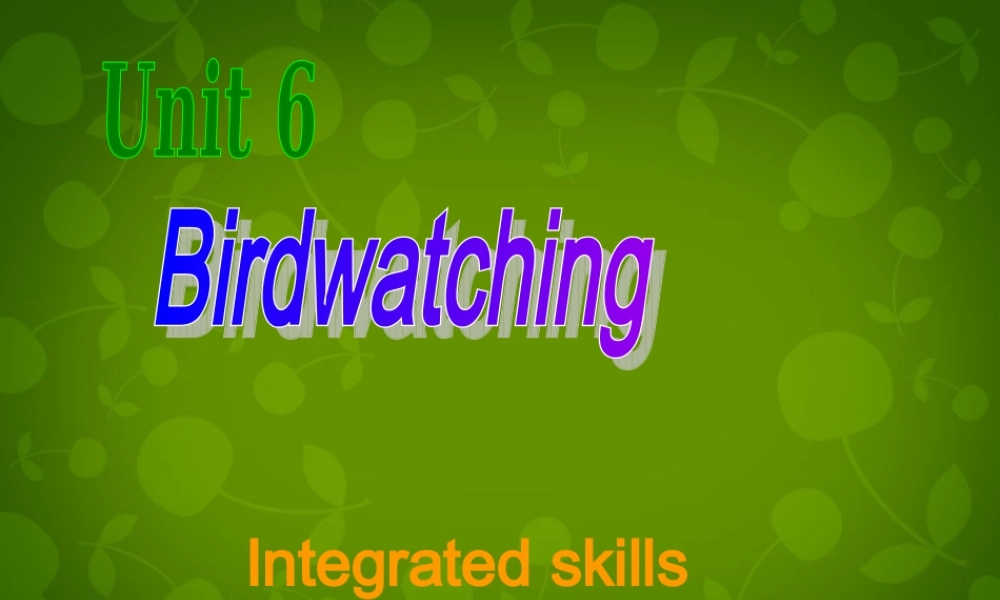 Unit 6

Birdwatching

Integrated skills